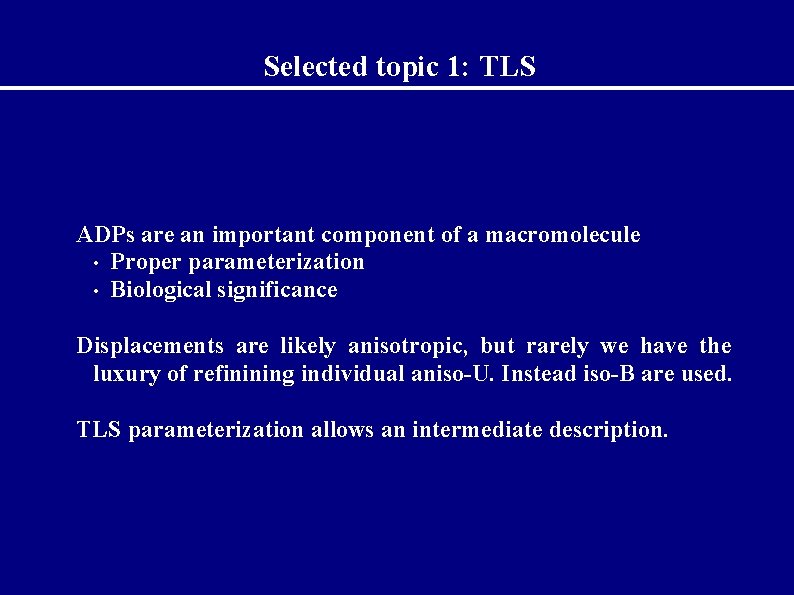 Selected topic 1: TLS

ADPs are an important component of a macromolecule
• Proper parameterization
• Biological significance

Displacements are likely anisotropic, but rarely we have the luxury of refinining individual aniso-U. Instead iso-B are used.

TLS parameterization allows an intermediate description.